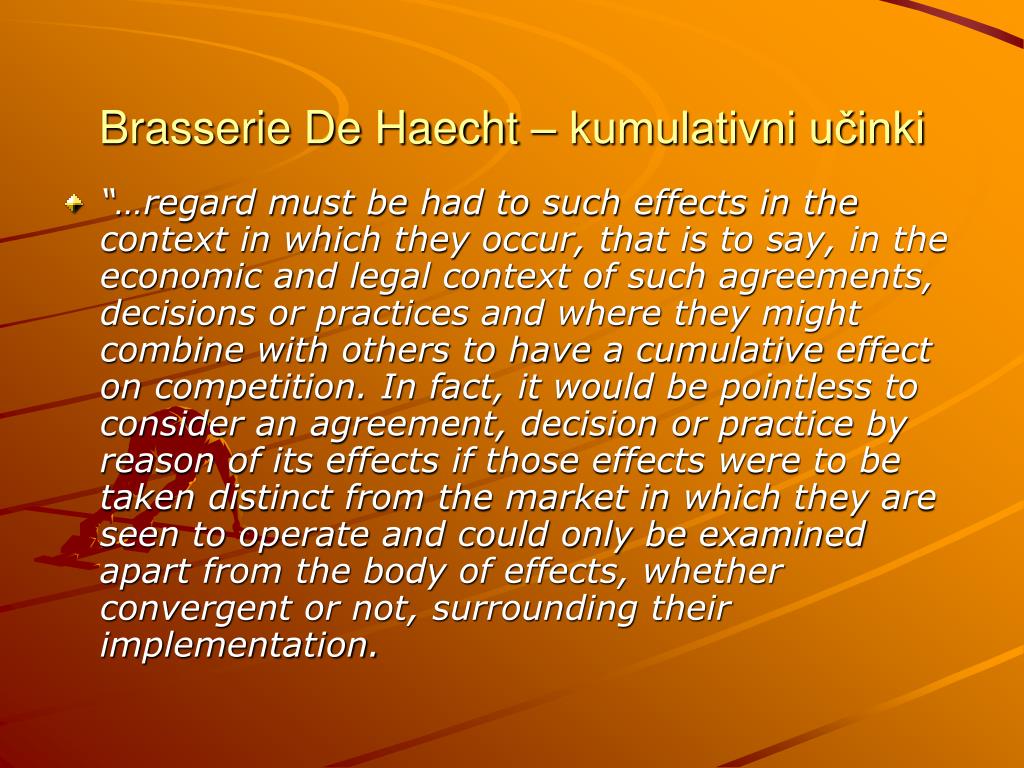 Brasserie De Haecht – kumulativni učinki

“…regard must be had to such effects in the context in which they occur, that is to say, in the economic and legal context of such agreements, decisions or practices and where they might combine with others to have a cumulative effect on competition. In fact, it would be pointless to consider an agreement, decision or practice by reason of its effects if those effects were to be taken distinct from the market in which they are seen to operate and could only be examined apart from the body of effects, whether convergent or not, surrounding their implementation.